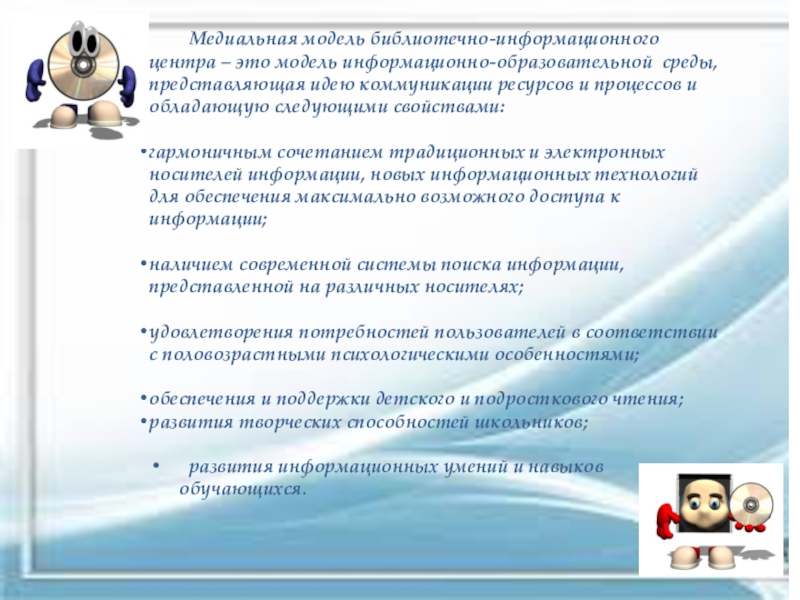 Медиальная модель библиотечно-информационного центра – это модель информационно-образовательной среды, представляющая идею коммуникации ресурсов и процессов и обладающую следующими свойствами:

•гармоничным сочетанием традиционных и электронных носителей информации, новых информационных технологий для обеспечения максимально возможного доступа к информации;

•наличием современной системы поиска информации, представленной на различных носителях;

•удовлетворения потребностей пользователей в соответствии с половозрастными психологическими особенностями;

•обеспечения и поддержки детского и подросткового чтения;
•развития творческих способностей школьников;

• развития информационных умений и навыков обучающихся.